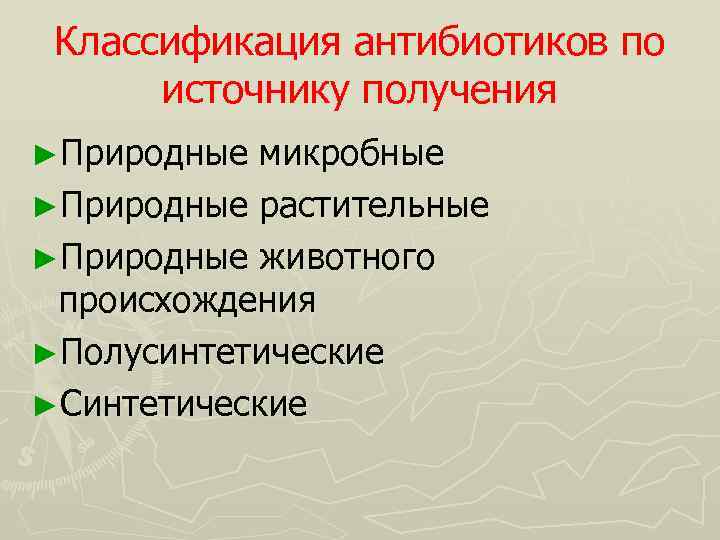 Классификация антибиотиков по источнику получения

►Природные микробные
►Природные растительные
►Природные животного происхождения
►Полусинтетические
►Синтетические